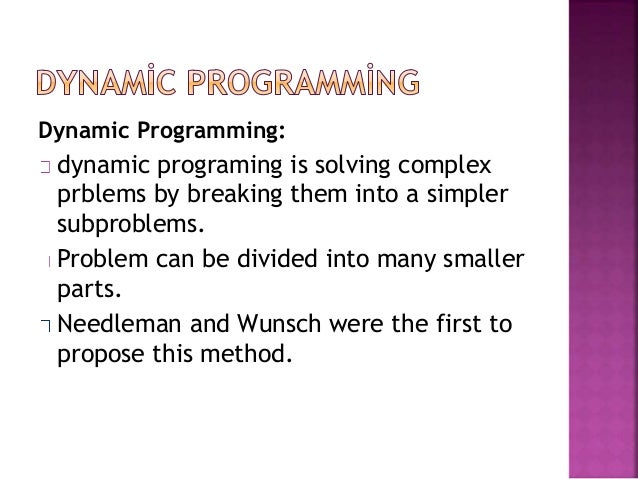 DYNAMİC PROGRAMMİNG

Dynamic Programming:

dynamic programing is solving complex prblems by breaking them into a simpler subproblems.

Problem can be divided into many smaller parts.

Needleman and Wunsch were the first to propose this method.